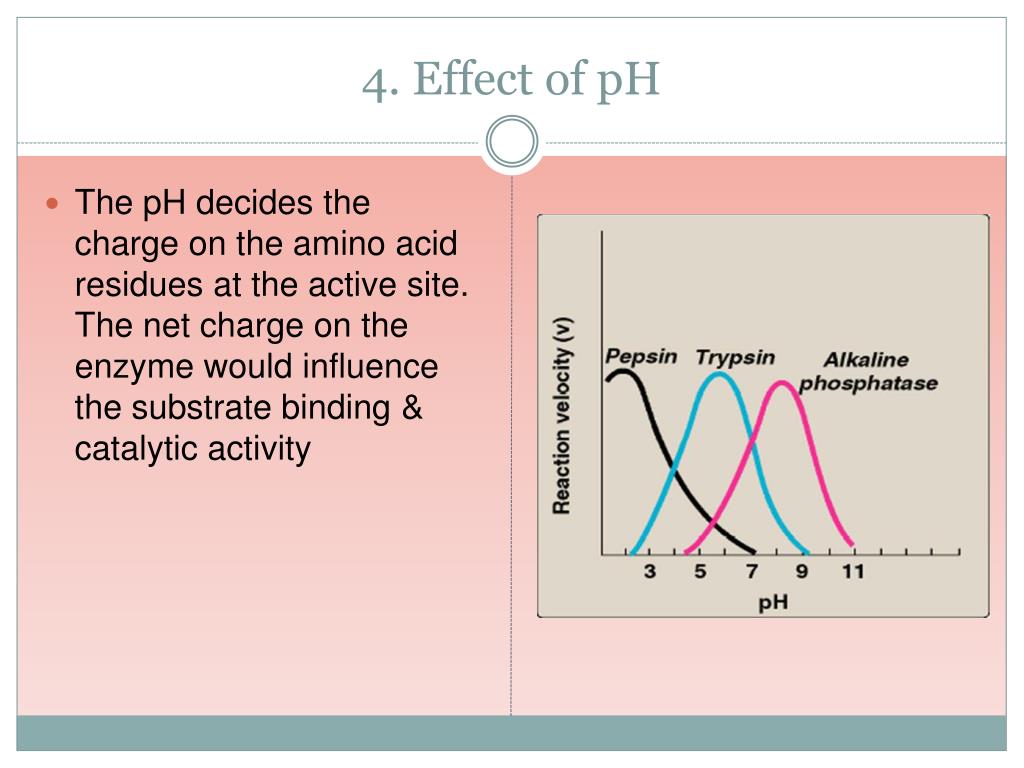 4. Effect of pH

The pH decides the charge on the amino acid residues at the active site. The net charge on the enzyme would influence the substrate binding & catalytic activity

Reaction velocity (v)

Pepsin Trypsin Alkaline phosphatase

3 5 7 9 11

pH